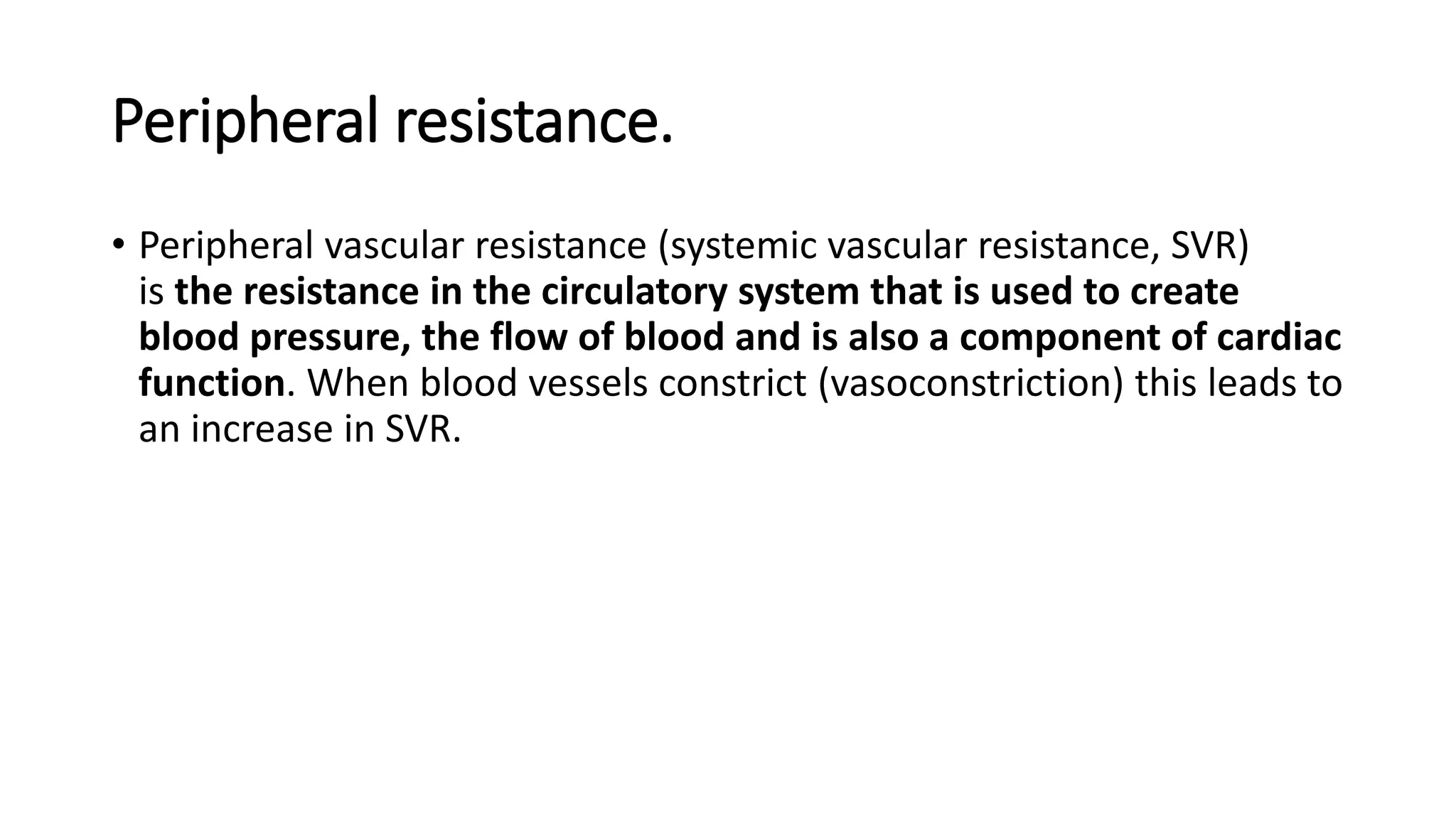 Peripheral resistance.

• Peripheral vascular resistance (systemic vascular resistance, SVR) is the resistance in the circulatory system that is used to create blood pressure, the flow of blood and is also a component of cardiac function. When blood vessels constrict (vasoconstriction) this leads to an increase in SVR.